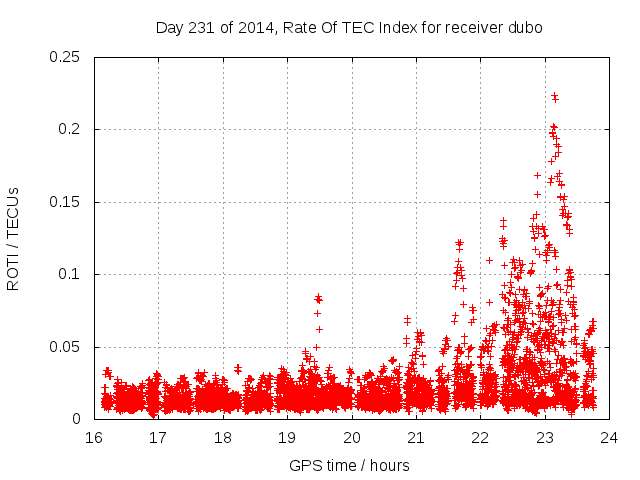 Day 231 of 2014, Rate Of TEC Index for receiver dubo

ROTI / TECUs

0.25
0.2
0.15
0.1
0.05
0

16 17 18 19 20 21 22 23 24

GPS time / hours